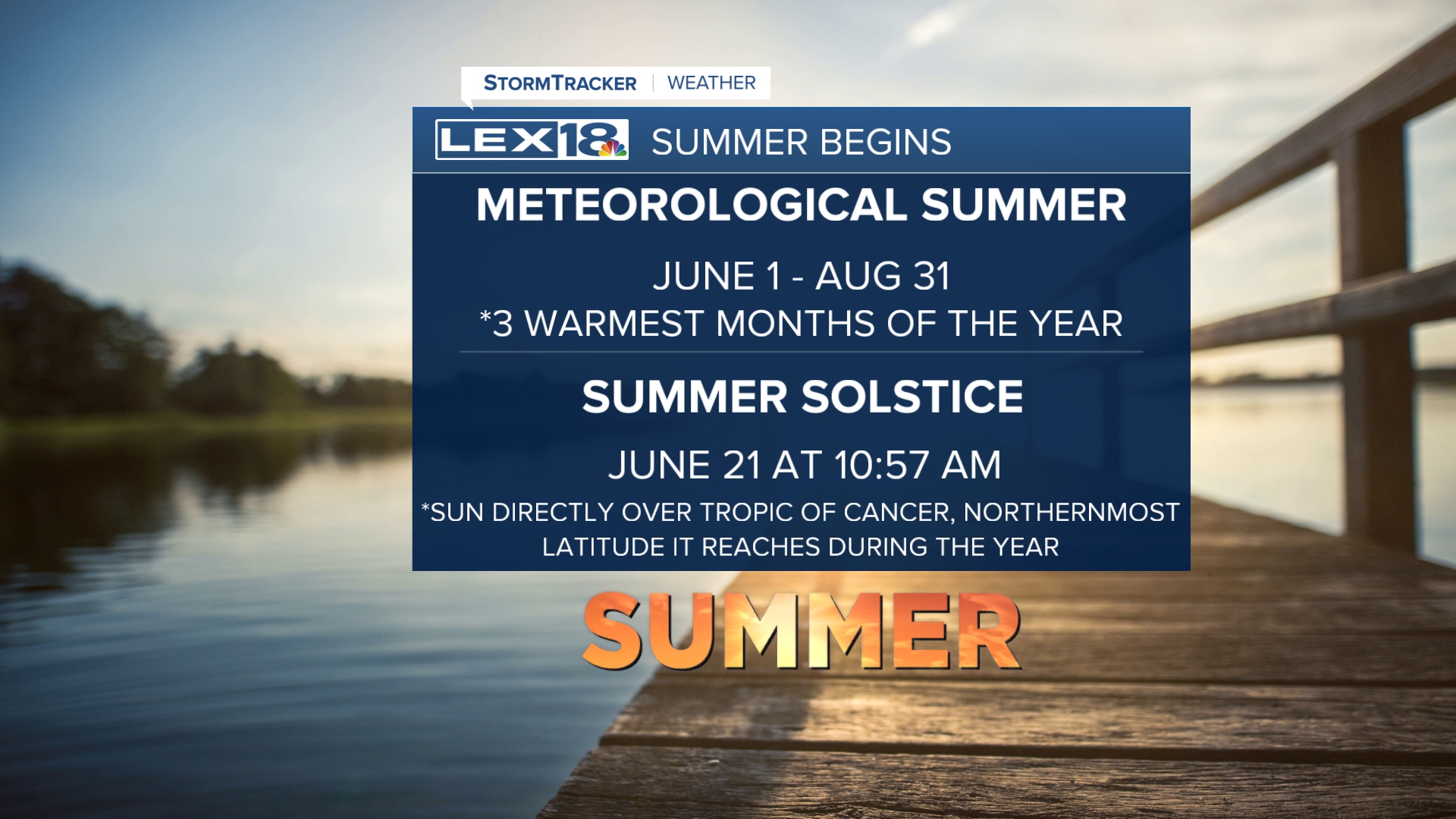 STORMTRACKER | WEATHER

LEX18 SUMMER BEGINS

METEOROLOGICAL SUMMER

JUNE 1 - AUG 31
*3 WARMEST MONTHS OF THE YEAR

SUMMER SOLSTICE

JUNE 21 AT 10:57 AM
*SUN DIRECTLY OVER TROPIC OF CANCER, NORTHERNMOST LATITUDE IT REACHES DURING THE YEAR

SUMMER